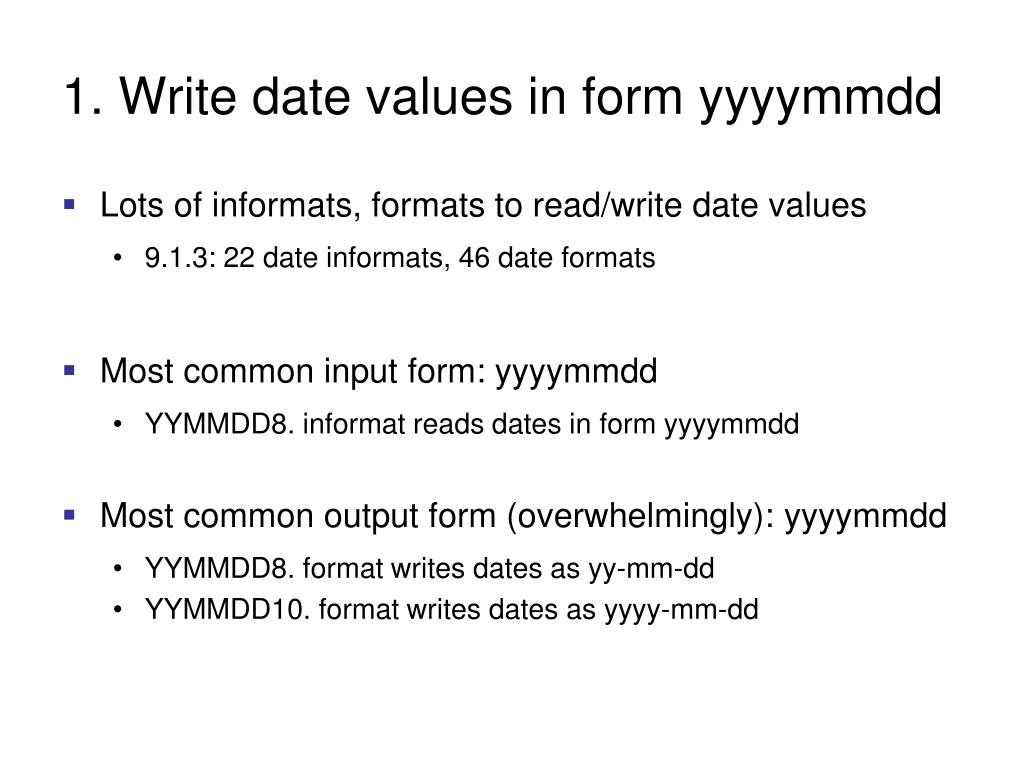 1. Write date values in form yyyymmdd

▪ Lots of informats, formats to read/write date values
  • 9.1.3: 22 date informats, 46 date formats

▪ Most common input form: yyyymmdd
  • YYMMDD8. informat reads dates in form yyyymmdd

▪ Most common output form (overwhelmingly): yyyymmdd
  • YYMMDD8. format writes dates as yy-mm-dd
  • YYMMDD10. format writes dates as yyyy-mm-dd